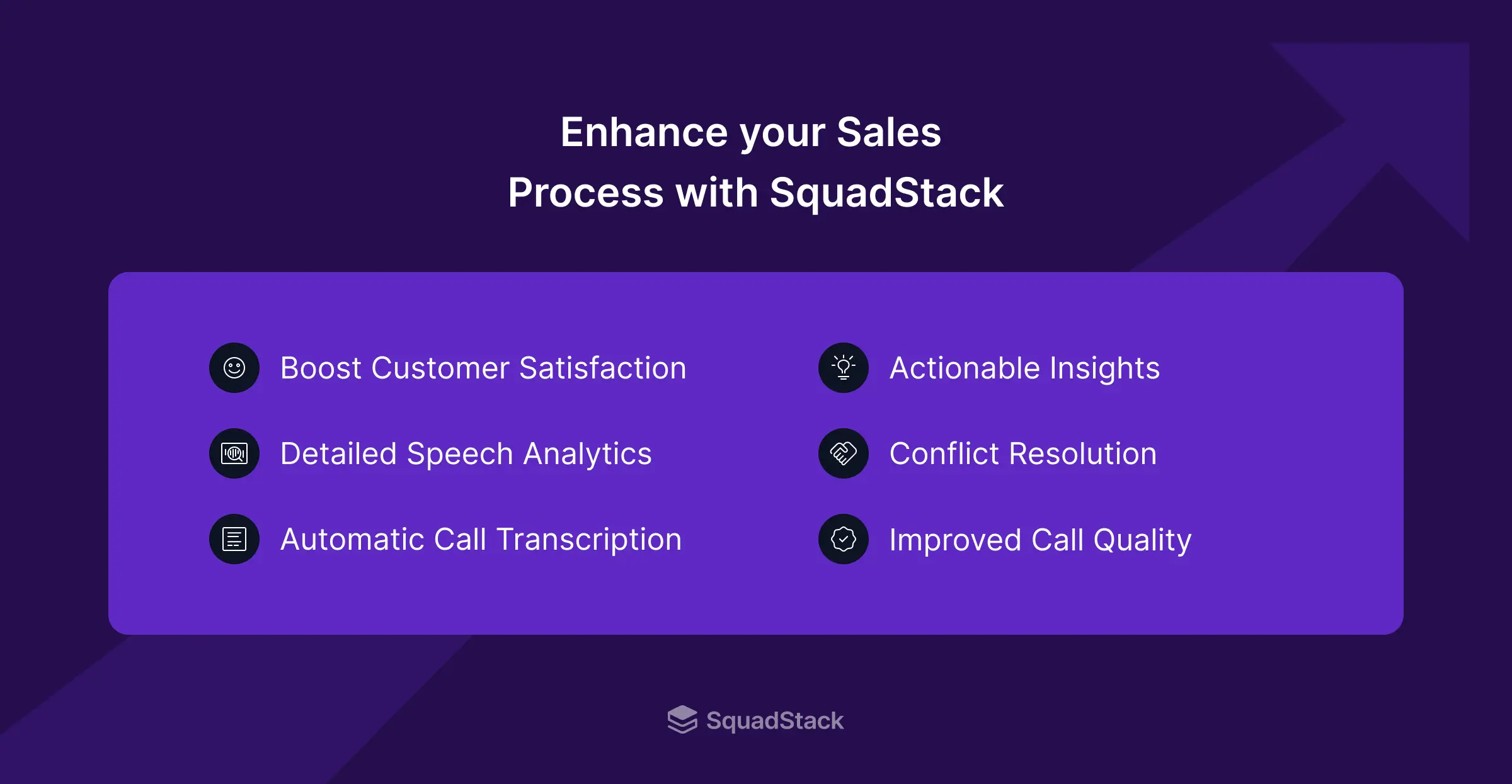 Enhance your Sales
Process with SquadStack

Boost Customer Satisfaction

Detailed Speech Analytics

Automatic Call Transcription

Actionable Insights

Conflict Resolution

Improved Call Quality

SquadStack